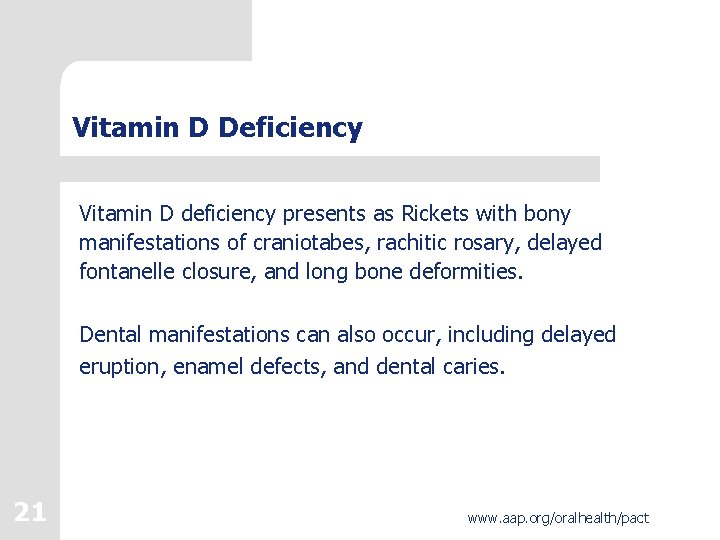 Vitamin D Deficiency

Vitamin D deficiency presents as Rickets with bony manifestations of craniotabes, rachitic rosary, delayed fontanelle closure, and long bone deformities.

Dental manifestations can also occur, including delayed eruption, enamel defects, and dental caries.

21

www.aap.org/oralhealth/pact